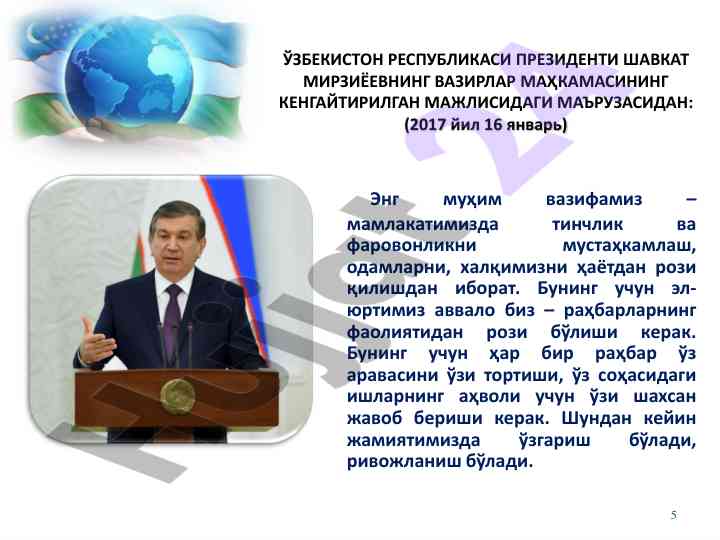 ЎЗБЕКИСТОН РЕСПУБЛИКАСИ ПРЕЗИДЕНТИ ШАВКАТ МИРЗИЁЕВНИНГ ВАЗИРЛАР МАҲКАМАСИНИНГ КЕНГАЙТИРИЛГАН МАЖЛИСИДАГИ МАЪРУЗАСИДАН: (2017 йил 16 январь)

Энг муҳим вазифамиз – мамлакатимизда тинчлик ва фаровонликни мустаҳкамлаш, одамларни, халқимизни ҳаётдан рози қилишдан иборат. Бунинг учун эл-юртимиз аввало биз – раҳбарларнинг фаолиятидан рози бўлиши керак. Бунинг учун ҳар бир раҳбар ўз аравасини ўзи тортиши, ўз соҳасидаги ишларнинг аҳволи учун ўзи шахсан жавоб бериши керак. Шундан кейин жамиятимизда ўзгариш бўлади, ривожланиш бўлади.

5